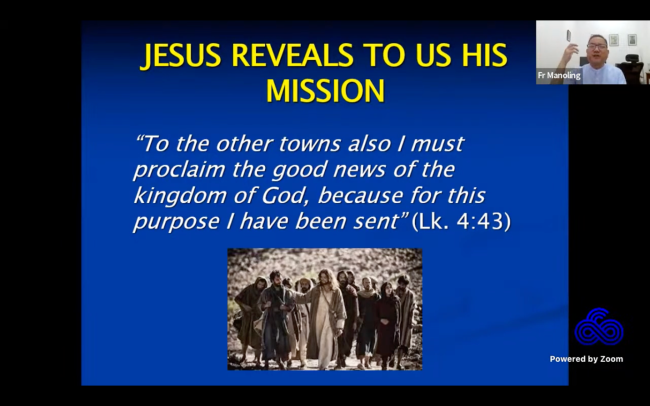 JESUS REVEALS TO US HIS MISSION

"To the other towns also I must proclaim the good news of the kingdom of God, because for this purpose I have been sent" (Lk. 4:43)

Fr Manoling

Powered by Zoom